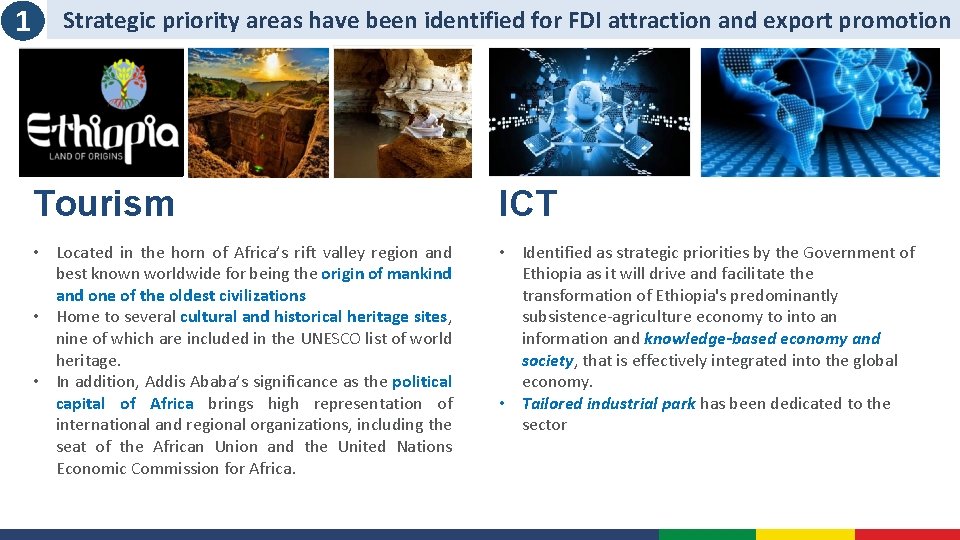 1 Strategic priority areas have been identified for FDI attraction and export promotion

Ethiopia
LAND OF ORIGINS

Tourism

• Located in the horn of Africa's rift valley region and best known worldwide for being the origin of mankind and one of the oldest civilizations
• Home to several cultural and historical heritage sites, nine of which are included in the UNESCO list of world heritage.
• In addition, Addis Ababa's significance as the political capital of Africa brings high representation of international and regional organizations, including the seat of the African Union and the United Nations Economic Commission for Africa.

ICT

• Identified as strategic priorities by the Government of Ethiopia as it will drive and facilitate the transformation of Ethiopia's predominantly subsistence-agriculture economy to into an information and knowledge-based economy and society, that is effectively integrated into the global economy.
• Tailored industrial park has been dedicated to the sector